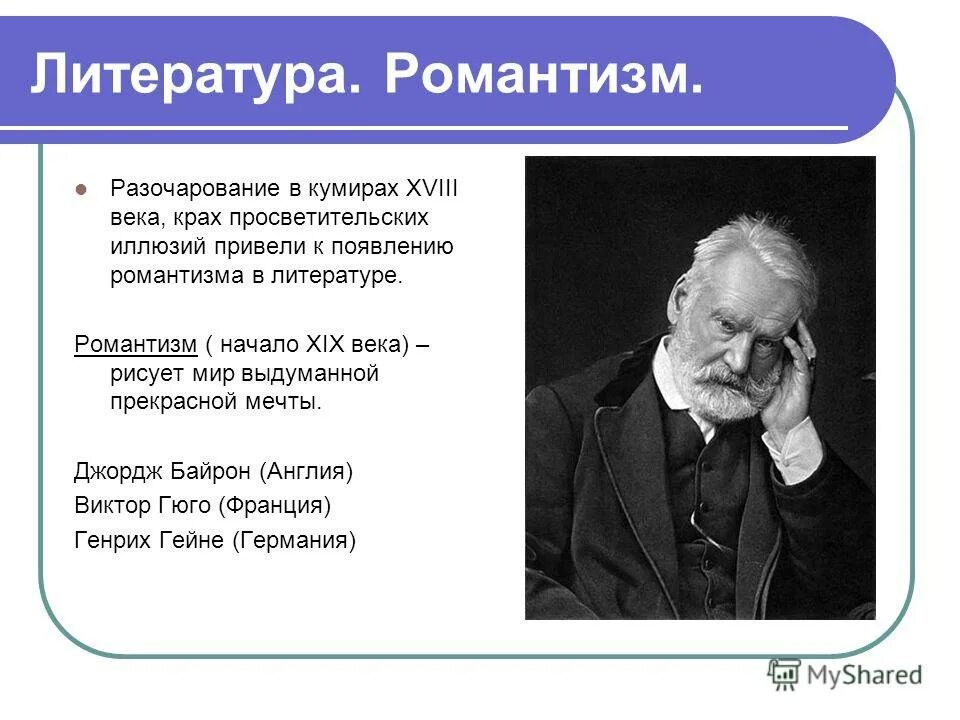 Литература. Романтизм.

Разочарование в кумирах XVIII века, крах просветительских иллюзий привели к появлению романтизма в литературе.

Романтизм ( начало XIX века) – рисует мир выдуманной прекрасной мечты.

Джордж Байрон (Англия)
Виктор Гюго (Франция)
Генрих Гейне (Германия)

MyShared